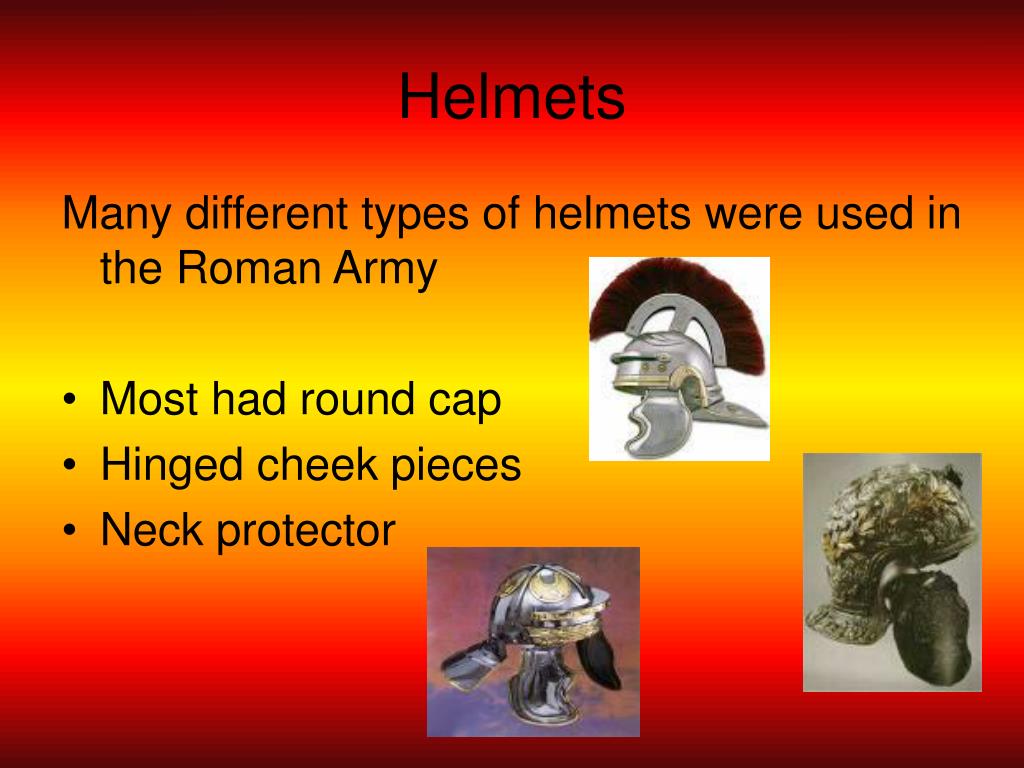 Helmets

Many different types of helmets were used in the Roman Army

• Most had round cap
• Hinged cheek pieces
• Neck protector